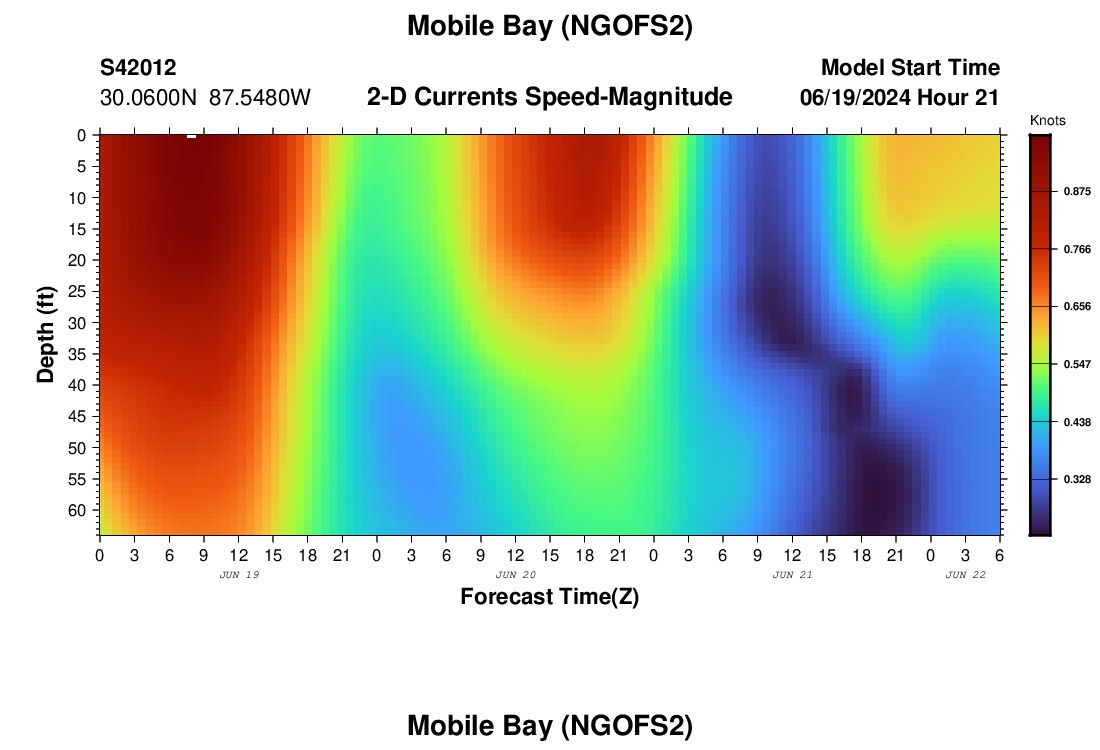 Mobile Bay (NGOFS2)

S42012
30.0600N 87.5480W

2-D Currents Speed-Magnitude

Model Start Time
06/19/2024 Hour 21

Knots
0.875
0.766
0.656
0.547
0.438
0.328

Depth (ft)
0
5
10
15
20
25
30
35
40
45
50
55
60

0 3 6 9 12 15 18 21 0 3 6 9 12 15 18 21 0 3 6 9 12 15 18 21 0 3 6
JUN 19
JUN 20
JUN 21
JUN 22

Forecast Time(Z)

Mobile Bay (NGOFS2)